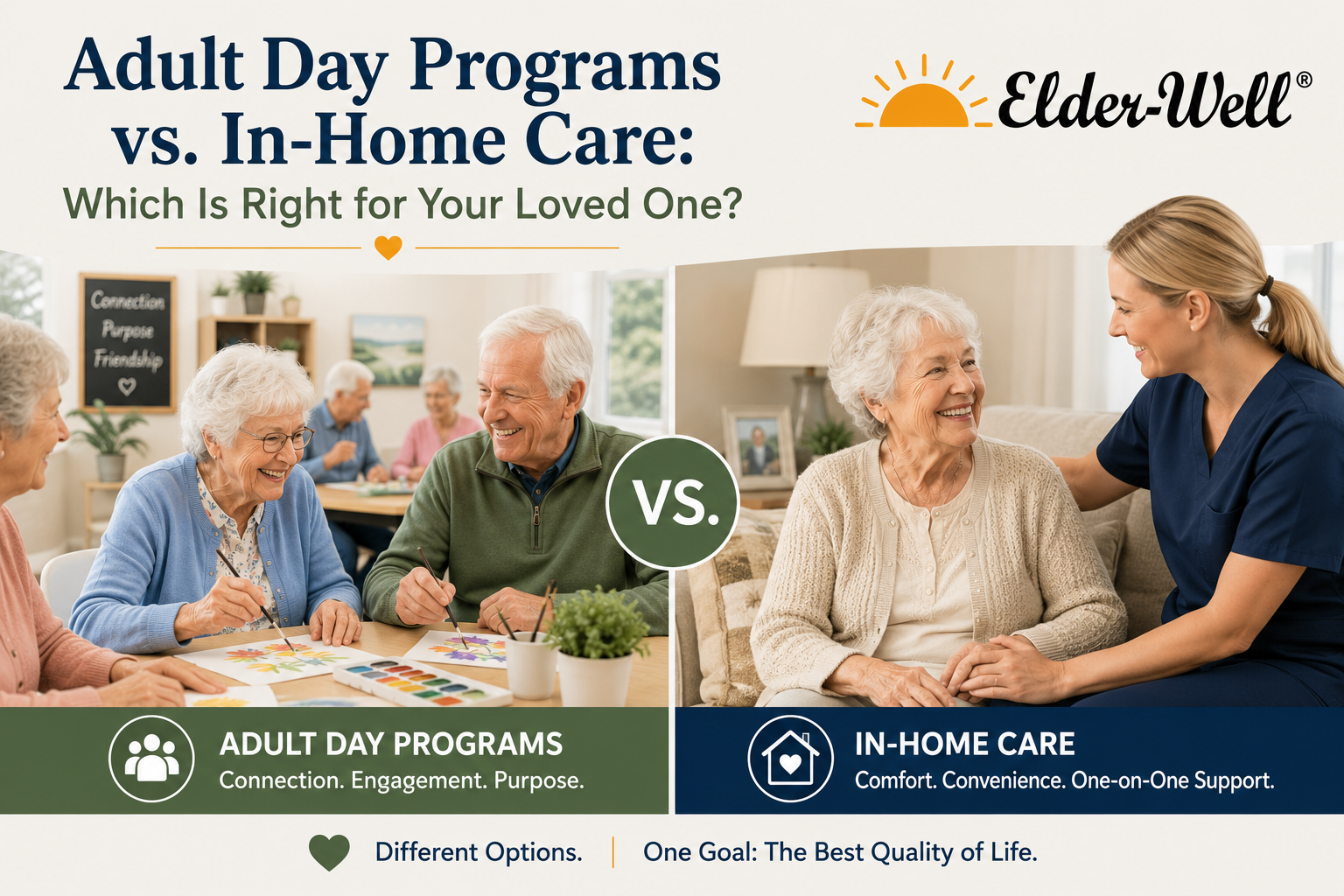 Adult Day Programs vs. In-Home Care:

Which Is Right for Your Loved One?

Elder-Well®

Connection
Purpose
Friendship

VS.

ADULT DAY PROGRAMS
Connection. Engagement. Purpose.

IN-HOME CARE
Comfort. Convenience. One-on-One Support.

Different Options. | One Goal: The Best Quality of Life.